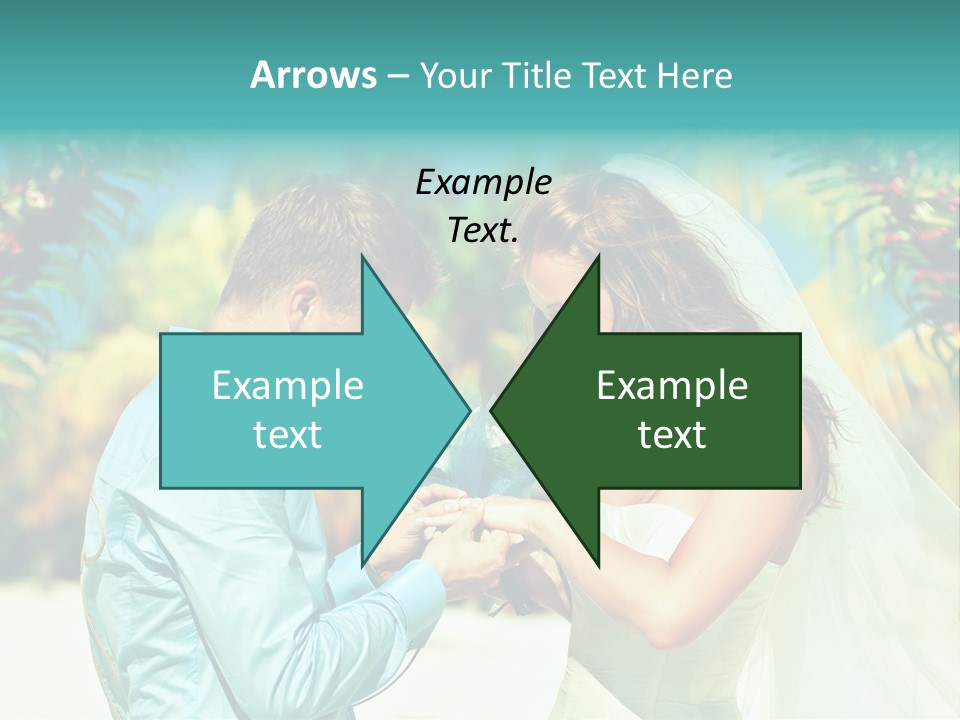 Arrows – Your Title Text Here

Example Text.

Example text

Example text